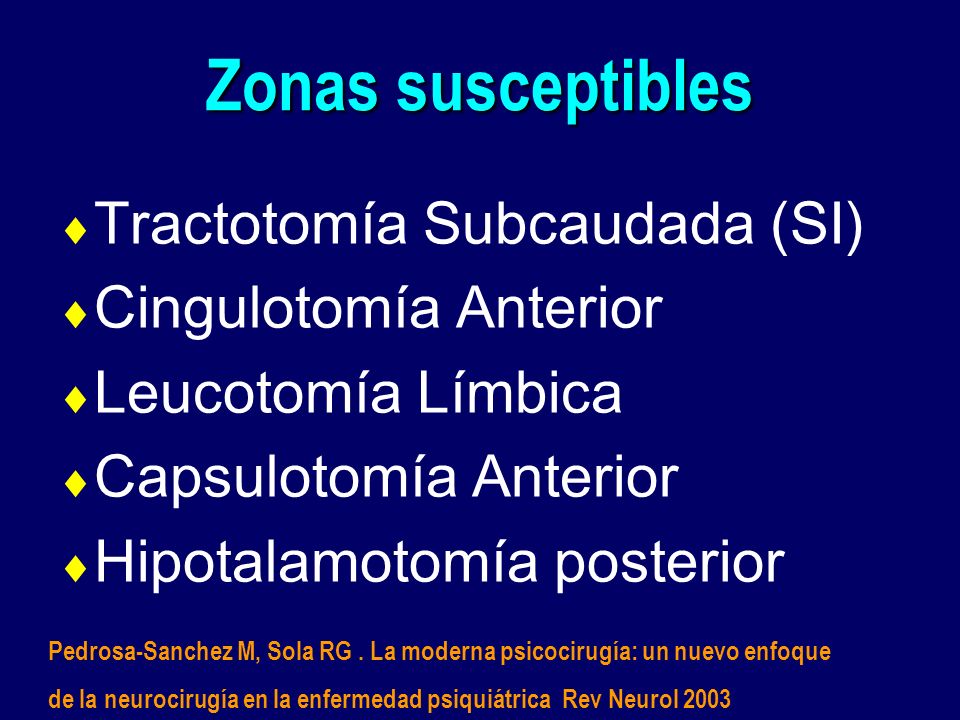 Zonas susceptibles

♦ Tractotomía Subcaudada (SI)
♦ Cingulotomía Anterior
♦ Leucotomía Límbica
♦ Capsulotomía Anterior
♦ Hipotalamotomía posterior

Pedrosa-Sanchez M, Sola RG . La moderna psicocirugía: un nuevo enfoque de la neurocirugía en la enfermedad psiquiátrica Rev Neurol 2003